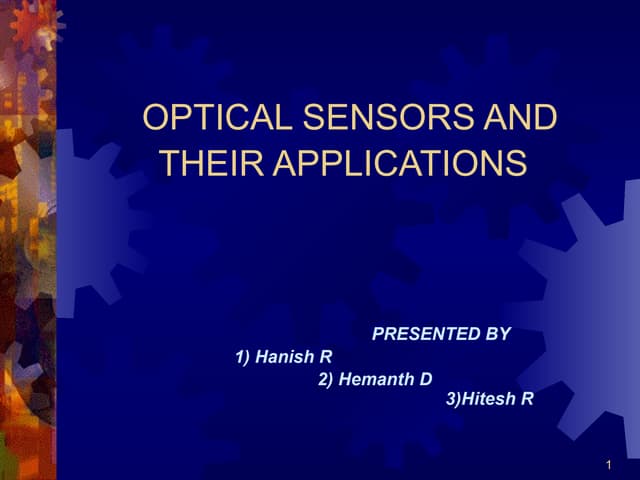 OPTICAL SENSORS AND THEIR APPLICATIONS

PRESENTED BY
1) Hanish R
2) Hemanth D
3)Hitesh R

1